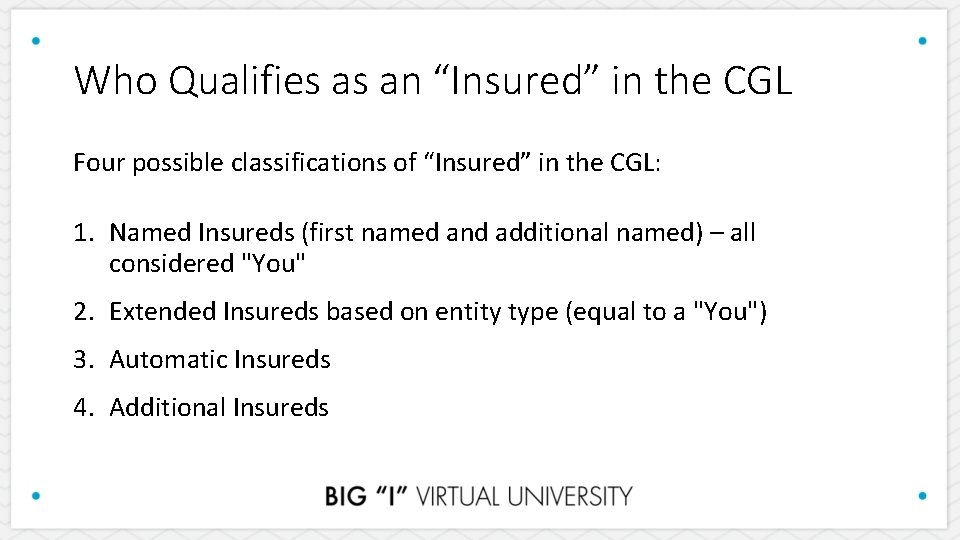 Who Qualifies as an “Insured” in the CGL

Four possible classifications of “Insured” in the CGL:

1. Named Insureds (first named and additional named) – all considered "You"
2. Extended Insureds based on entity type (equal to a "You")
3. Automatic Insureds
4. Additional Insureds

BIG “I” VIRTUAL UNIVERSITY